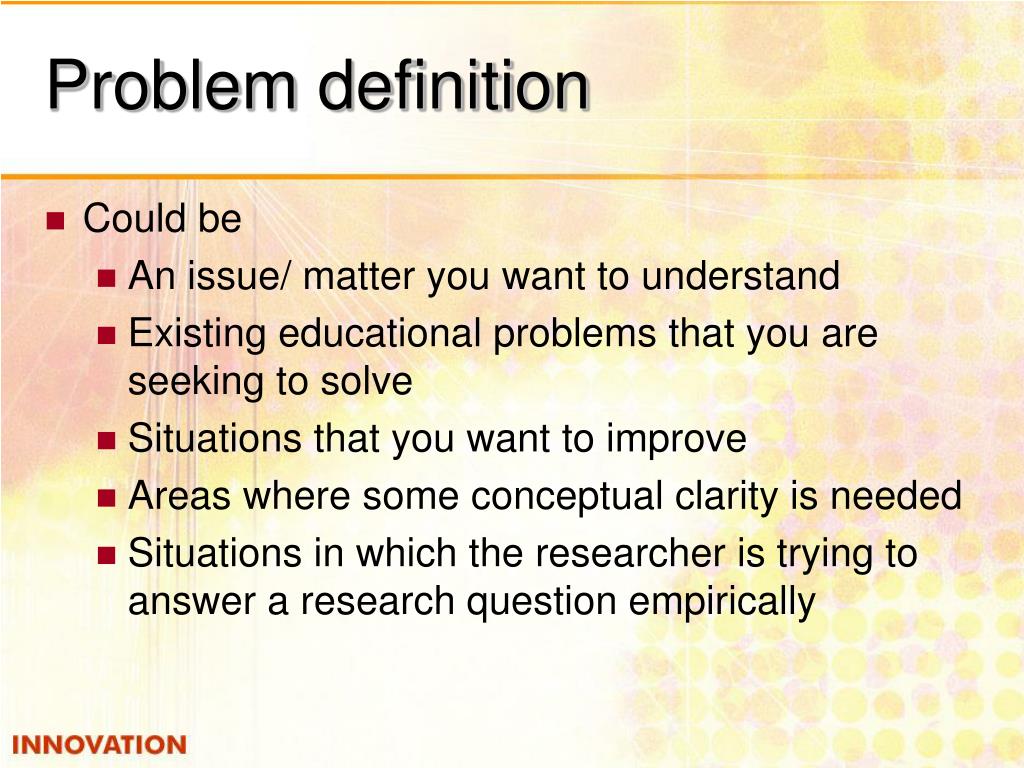 Problem definition

- Could be
  - An issue/ matter you want to understand
  - Existing educational problems that you are seeking to solve
  - Situations that you want to improve
  - Areas where some conceptual clarity is needed
  - Situations in which the researcher is trying to answer a research question empirically

INNOVATION